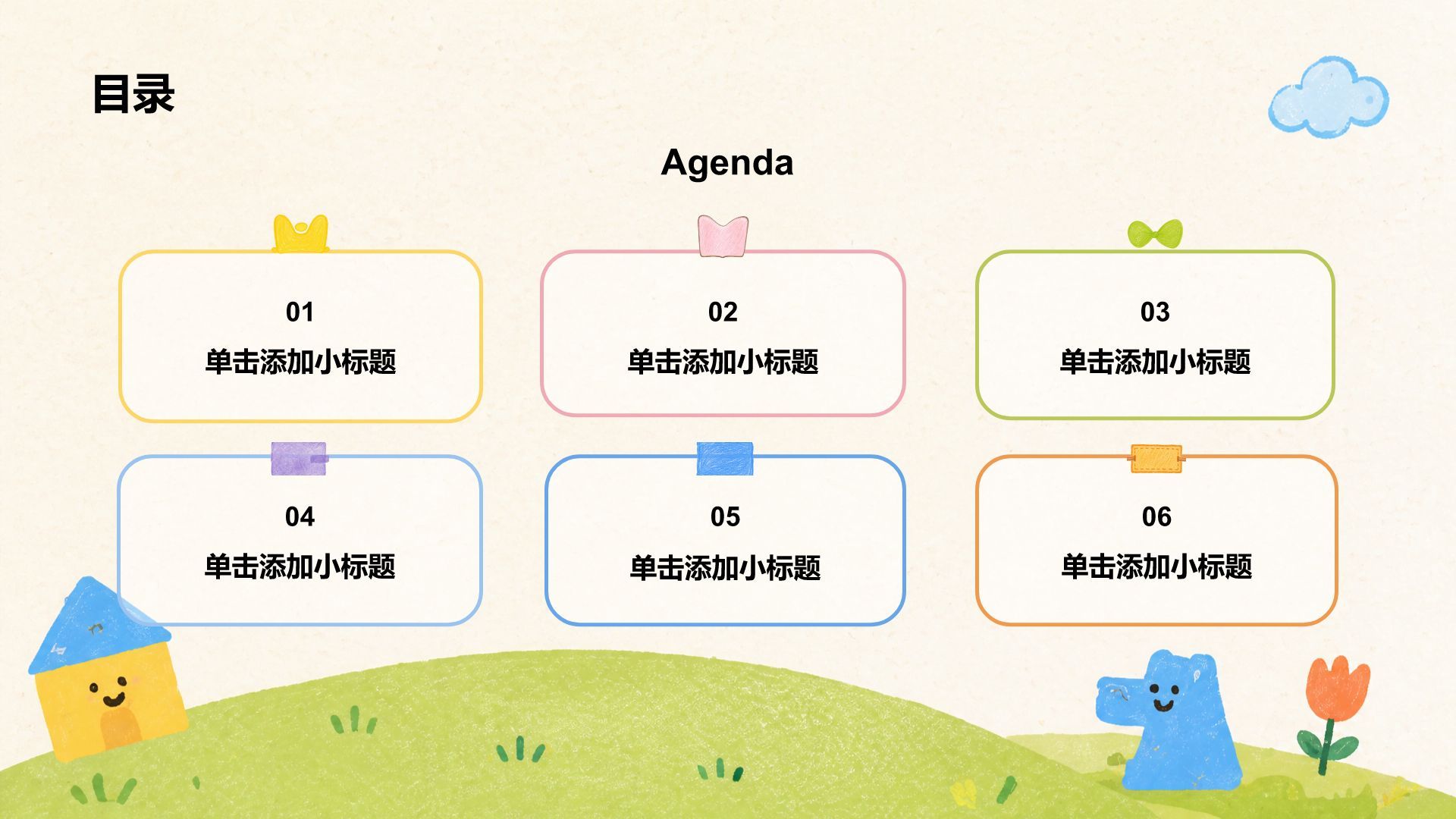 目录

Agenda

01
单击添加小标题

02
单击添加小标题

03
单击添加小标题

04
单击添加小标题

05
单击添加小标题

06
单击添加小标题